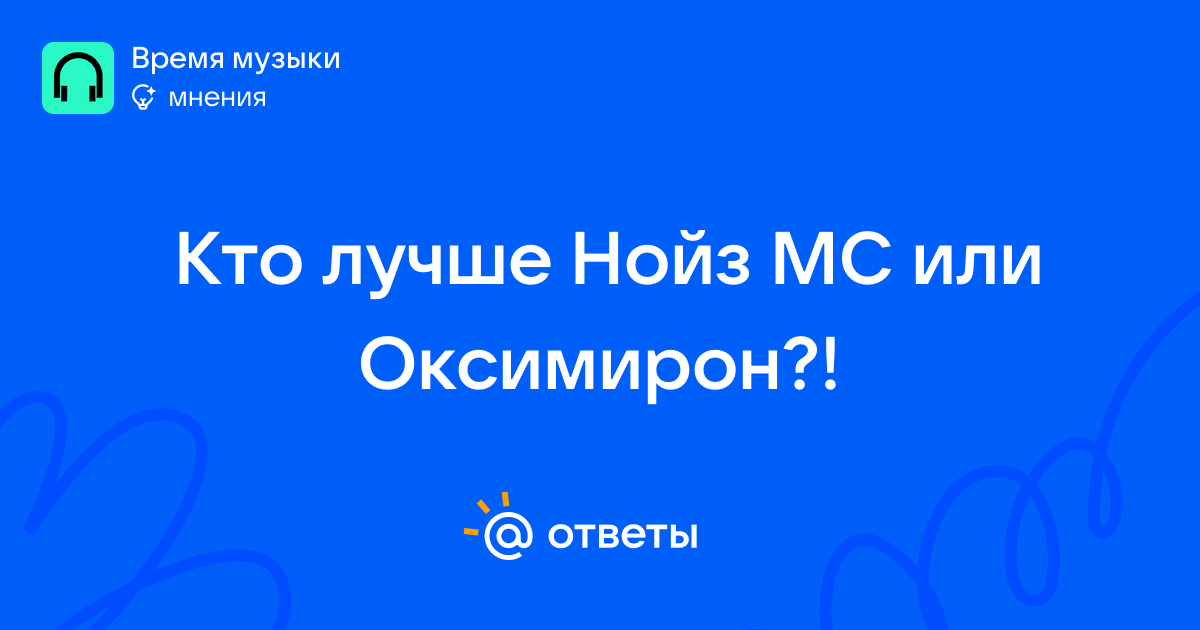 Время музыки
мнения

Кто лучше Нойз МС или Оксимирон?!

@ ответы